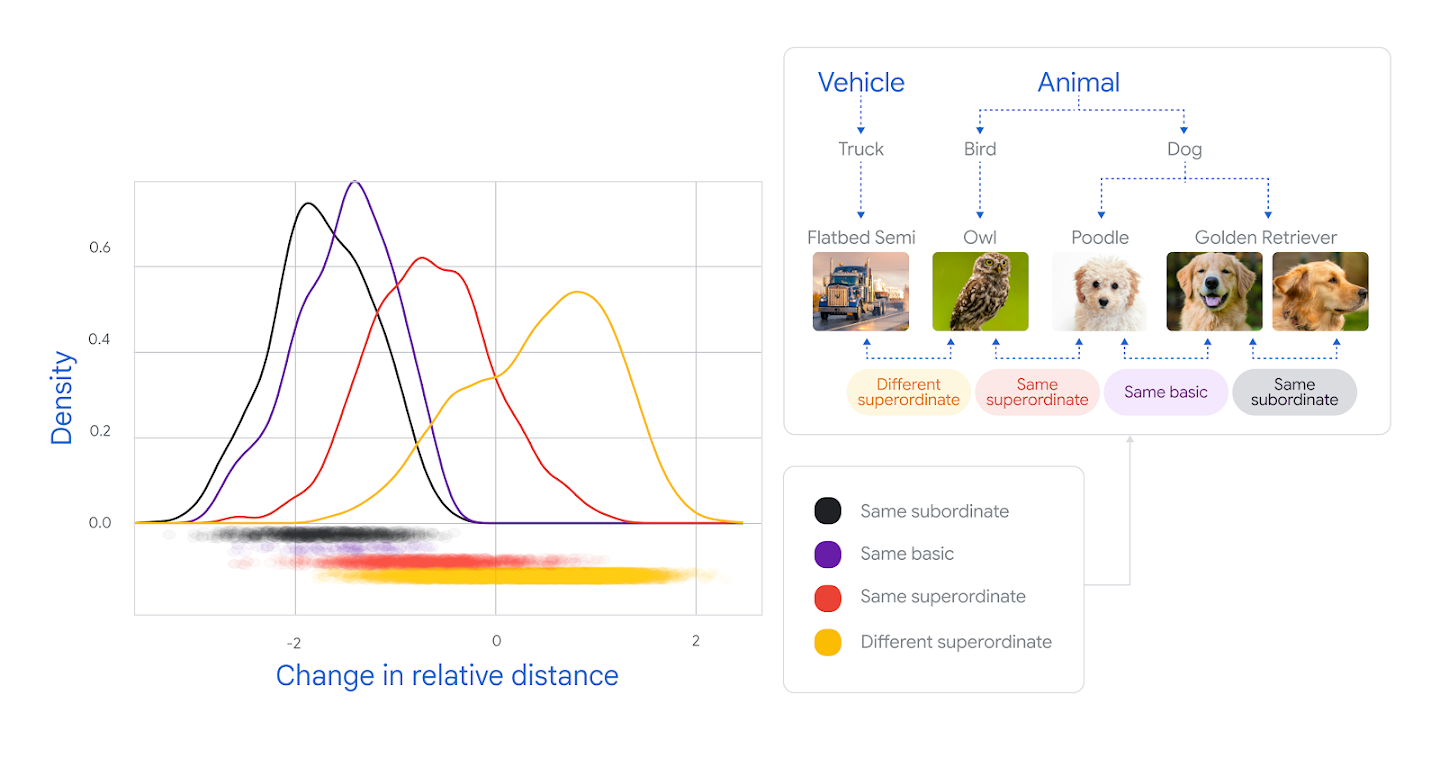 Density

0.6
0.4
0.2
0.0

-2
0
2

Change in relative distance

Vehicle
Animal
Truck
Bird
Dog
Flatbed Semi
Owl
Poodle
Golden Retriever

Different superordinate
Same superordinate
Same basic
Same subordinate

Same subordinate
Same basic
Same superordinate
Different superordinate